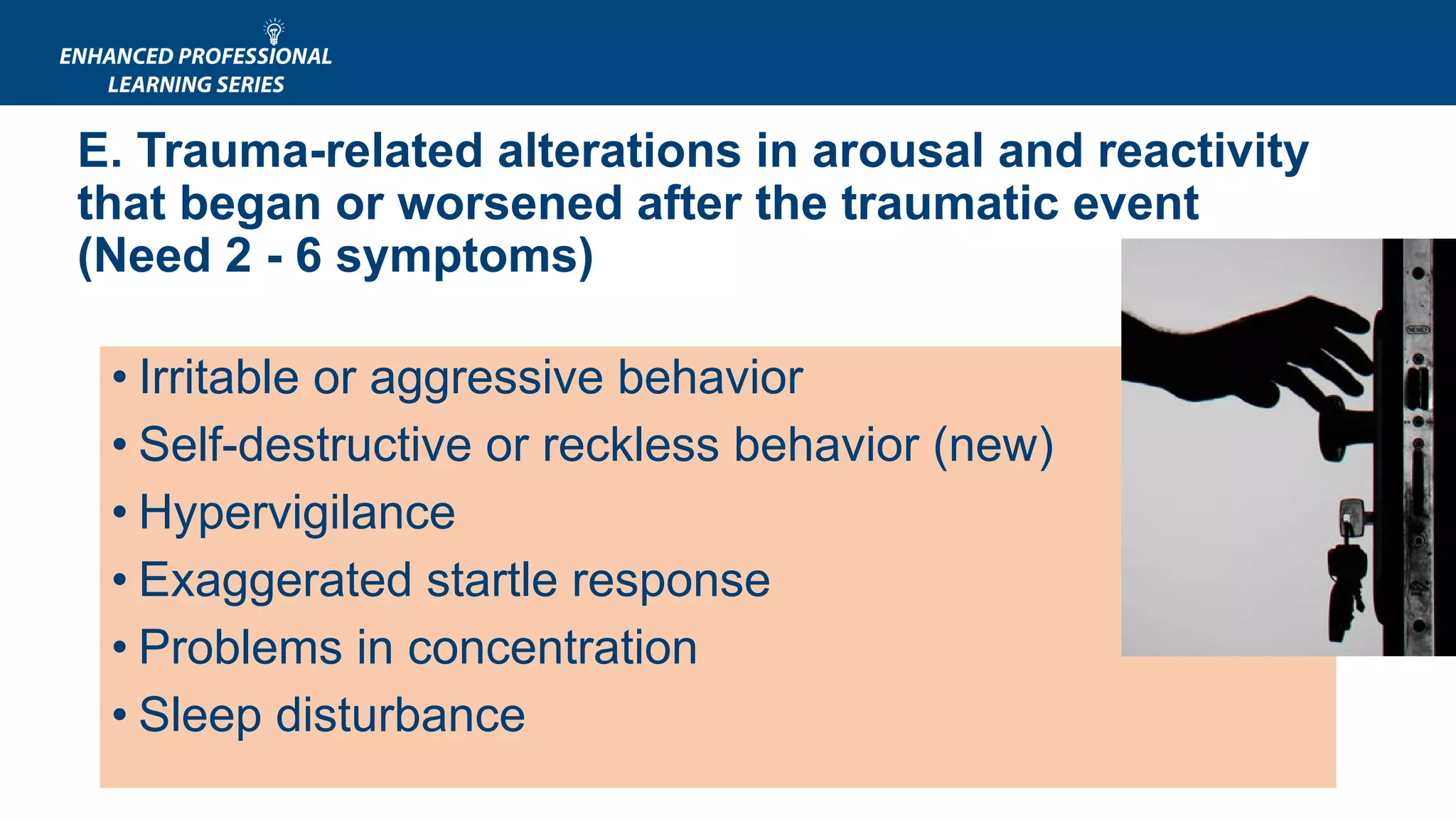 ENHANCED PROFESSIONAL LEARNING SERIES

E. Trauma-related alterations in arousal and reactivity that began or worsened after the traumatic event (Need 2 - 6 symptoms)

• Irritable or aggressive behavior
• Self-destructive or reckless behavior (new)
• Hypervigilance
• Exaggerated startle response
• Problems in concentration
• Sleep disturbance